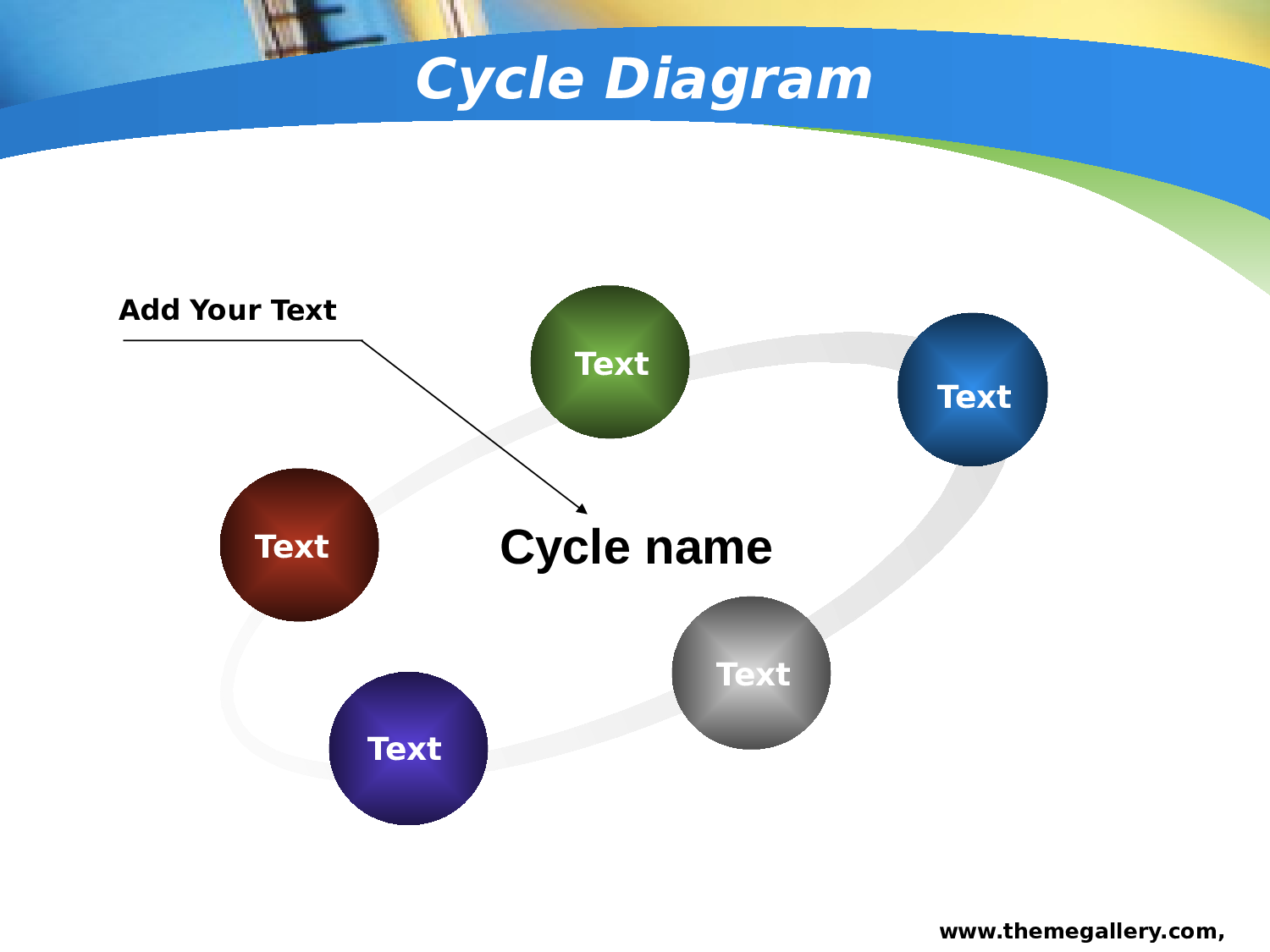 Cycle Diagram

Add Your Text

Text

Text

Text

Cycle name

Text

Text

www.themegallery.com,